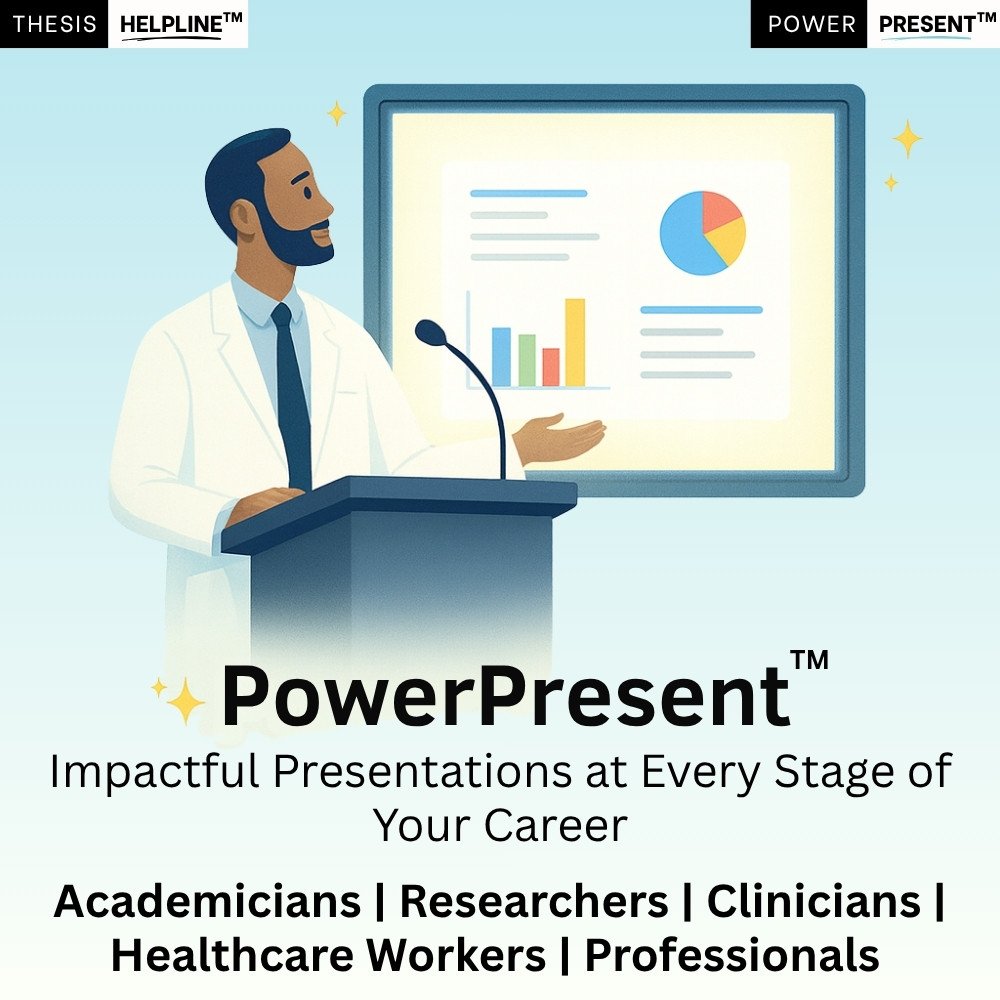 THESIS HELPLINE™

POWER PRESENT™

PowerPresent™

Impactful Presentations at Every Stage of Your Career

Academicians | Researchers | Clinicians | Healthcare Workers | Professionals